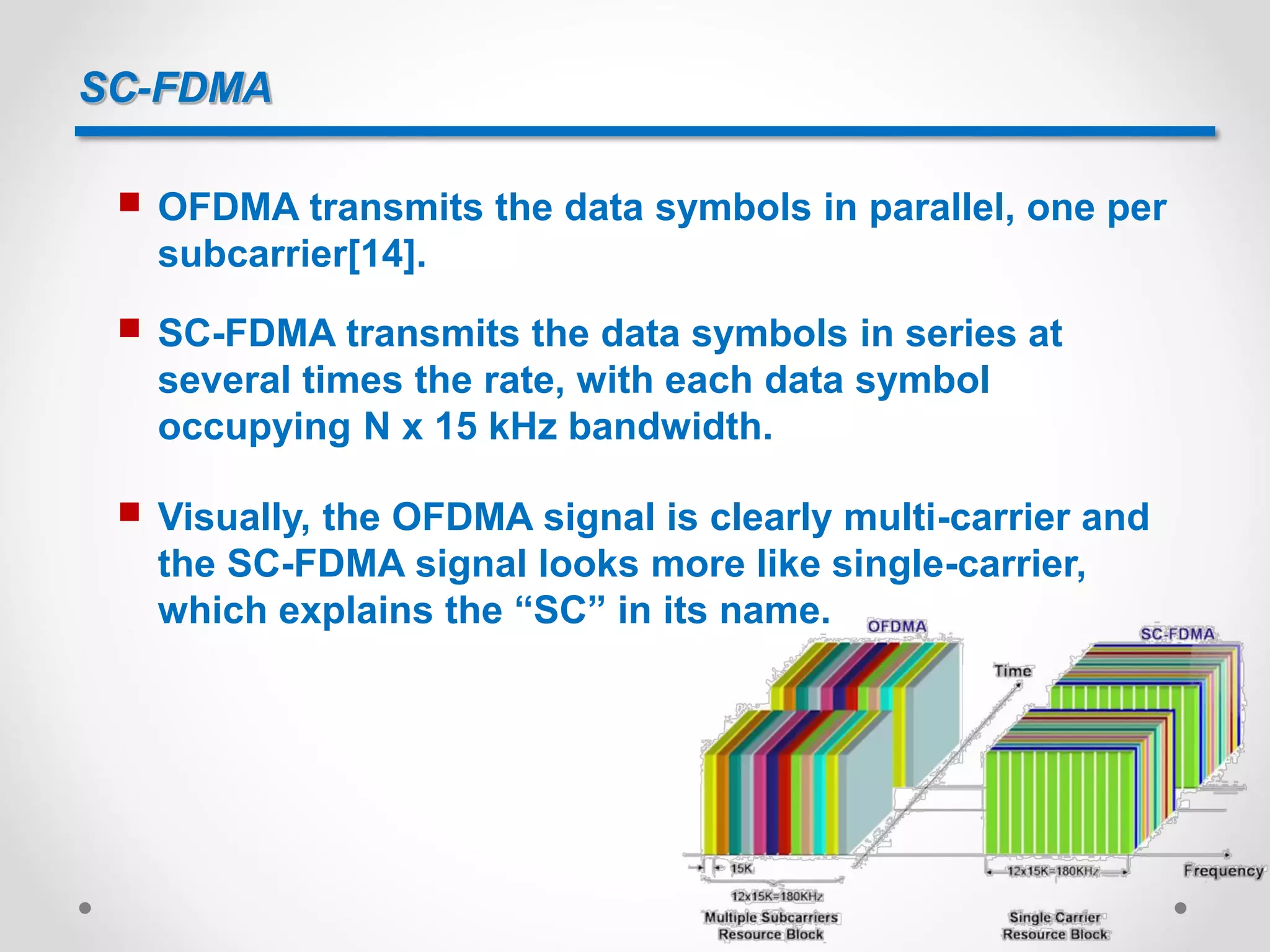 SC-FDMA

OFDMA transmits the data symbols in parallel, one per subcarrier[14].

SC-FDMA transmits the data symbols in series at several times the rate, with each data symbol occupying N x 15 kHz bandwidth.

Visually, the OFDMA signal is clearly multi-carrier and the SC-FDMA signal looks more like single-carrier, which explains the “SC” in its name.

OFDMA

SC-FDMA

Time

15K

12x15K=180KHz

Multiple Subcarriers
Resource Block

12x15K=180KHz

Frequency

Single Carrier
Resource Block